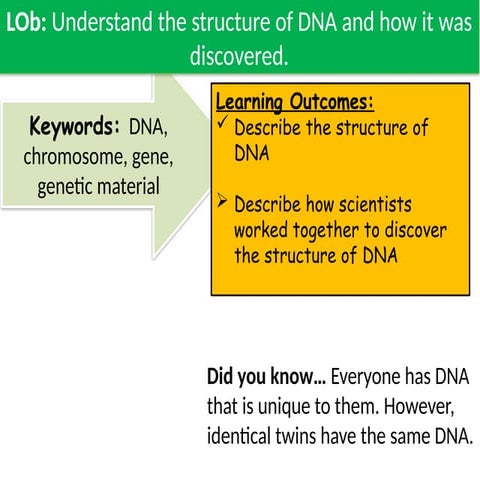 LOb: Understand the structure of DNA and how it was discovered.

Keywords: DNA, chromosome, gene, genetic material

Learning Outcomes:
✓ Describe the structure of DNA

➢ Describe how scientists worked together to discover the structure of DNA

Did you know… Everyone has DNA that is unique to them. However, identical twins have the same DNA.